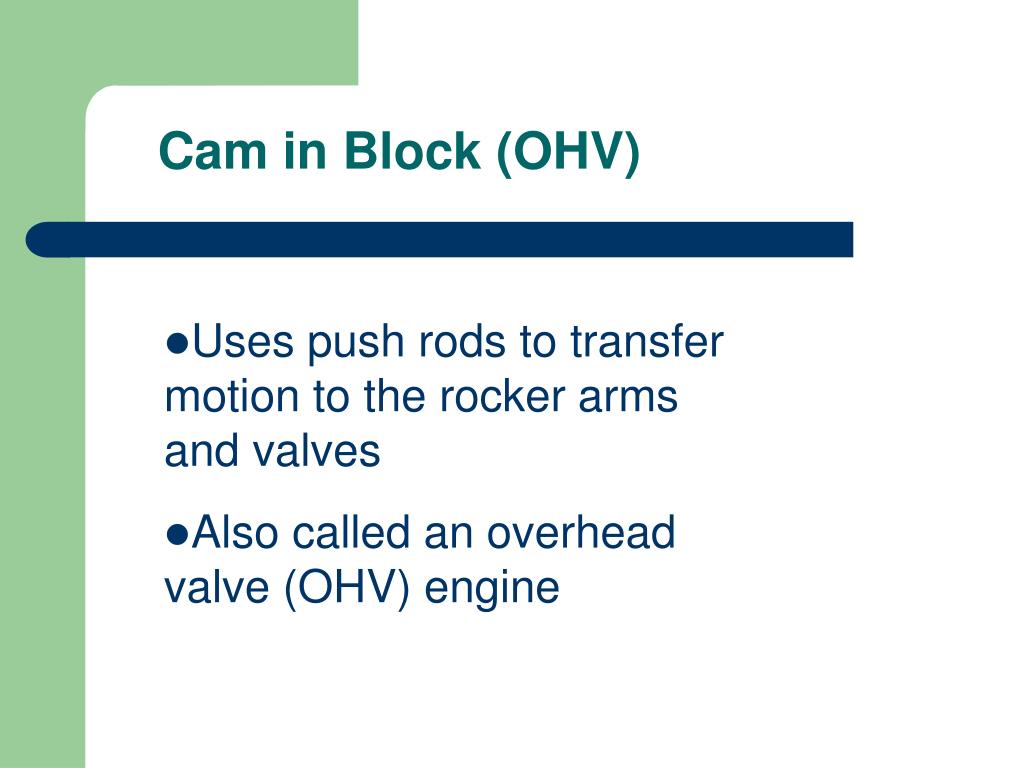 Cam in Block (OHV)

●Uses push rods to transfer motion to the rocker arms and valves

●Also called an overhead valve (OHV) engine